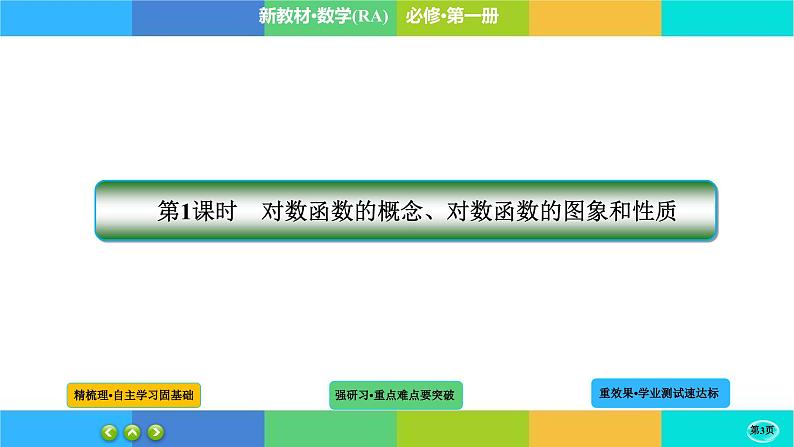 新教材·数学(RA)　必修·第一册

第1课时　对数函数的概念、对数函数的图象和性质

精梳理·自主学习固基础

强研习·重点难点要突破

重效果·学业测试速达标

第3页